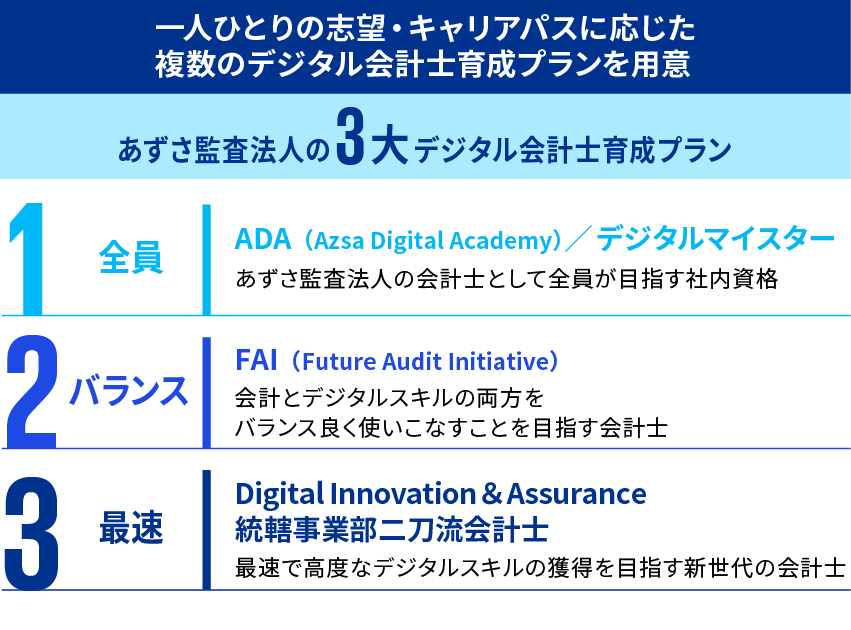 一人ひとりの志望・キャリアパスに応じた
複数のデジタル会計士育成プランを用意

あずさ監査法人の3大デジタル会計士育成プラン

1 全員
ADA（Azsa Digital Academy）／デジタルマイスター
あずさ監査法人の会計士として全員が目指す社内資格

2 バランス
FAI（Future Audit Initiative）
会計とデジタルスキルの両方を
バランス良く使いこなすことを目指す会計士

3 最速
Digital Innovation & Assurance
統轄事業部二刀流会計士
最速で高度なデジタルスキルの獲得を目指す新世代の会計士